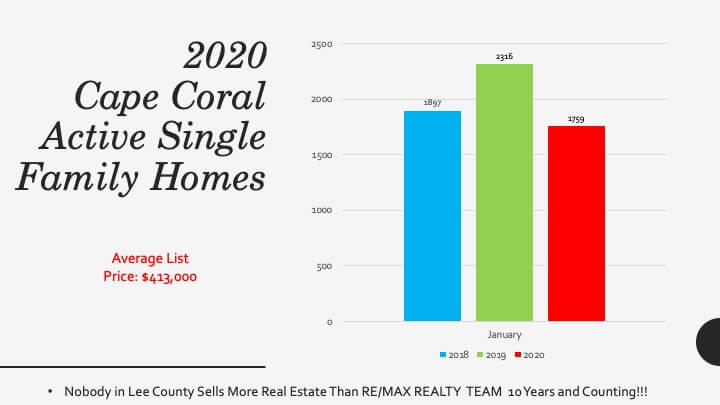 2020 Cape Coral Active Single Family Homes

Average List Price: $413,000

2500
2000
1500
1000
500
0

1897
2316
1759

January

2018 2019 2020

• Nobody in Lee County Sells More Real Estate Than RE/MAX REALTY TEAM 10 Years and Counting!!!